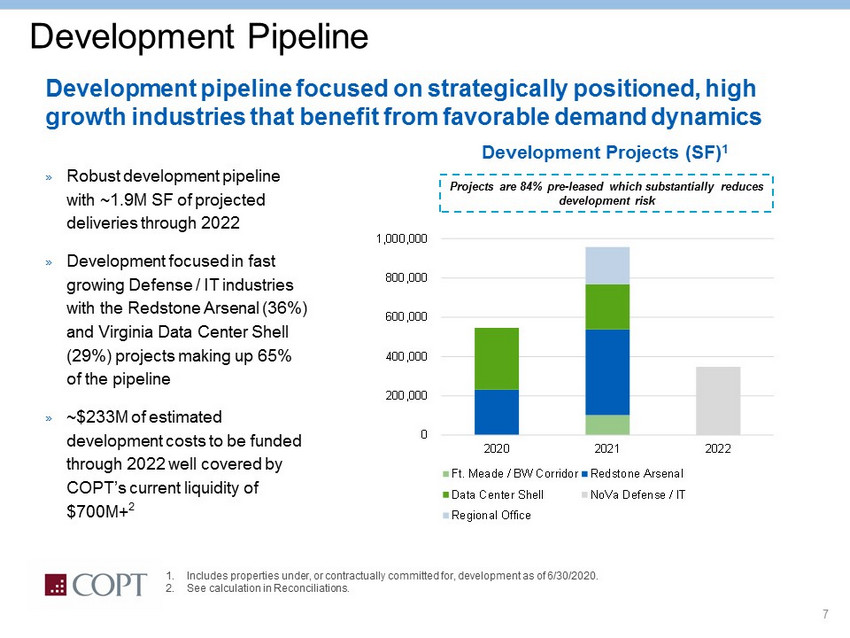 Development Pipeline

Development pipeline focused on strategically positioned, high growth industries that benefit from favorable demand dynamics

» Robust development pipeline with ~1.9M SF of projected deliveries through 2022

» Development focused in fast growing Defense / IT industries with the Redstone Arsenal (36%) and Virginia Data Center Shell (29%) projects making up 65% of the pipeline

» ~$233M of estimated development costs to be funded through 2022 well covered by COPT's current liquidity of $700M+$^2$

Development Projects (SF)$^1$

Projects are 84% pre-leased which substantially reduces development risk

1,000,000
800,000
600,000
400,000
200,000
0

2020
2021
2022

Ft. Meade / BW Corridor
Redstone Arsenal
Data Center Shell
NoVa Defense / IT
Regional Office

COPT

1. Includes properties under, or contractually committed for, development as of 6/30/2020.
2. See calculation in Reconciliations.

7